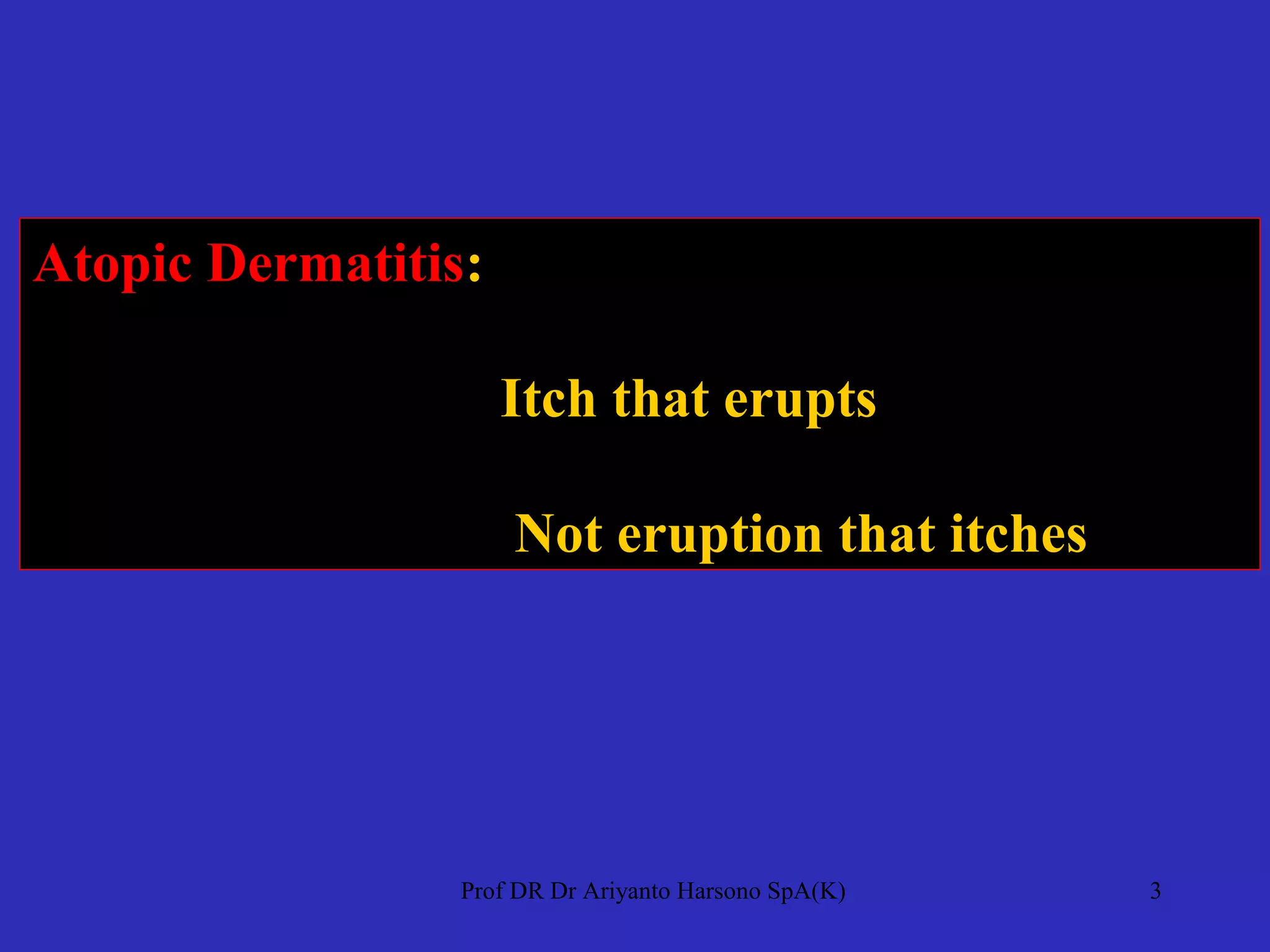 Atopic Dermatitis:

Itch that erupts

Not eruption that itches

Prof DR Dr Ariyanto Harsono SpA(K)

3